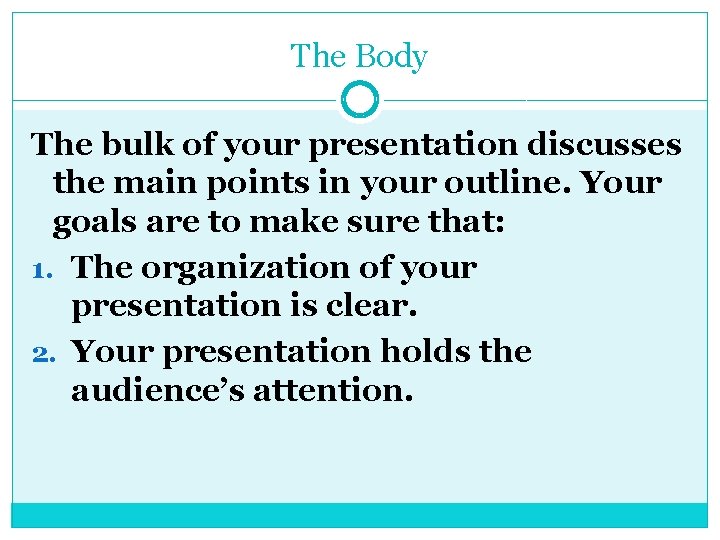 The Body

The bulk of your presentation discusses the main points in your outline. Your goals are to make sure that:

1. The organization of your presentation is clear.
2. Your presentation holds the audience’s attention.